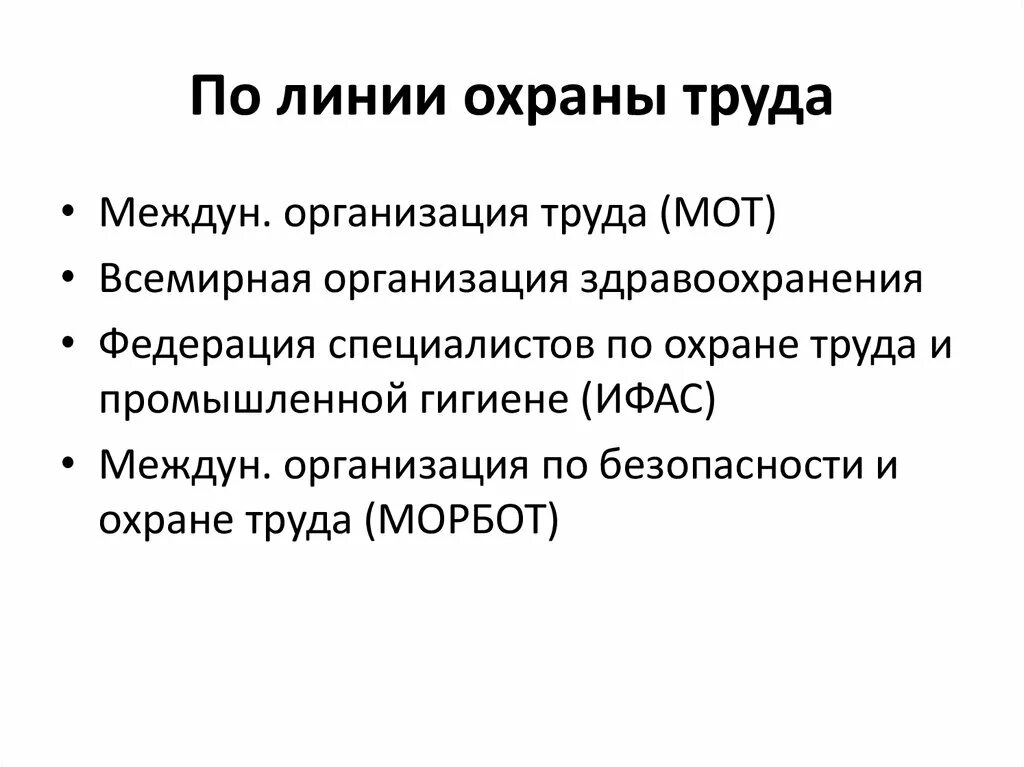 По линии охраны труда

• Междун. организация труда (МОТ)
• Всемирная организация здравоохранения
• Федерация специалистов по охране труда и промышленной гигиене (ИФАС)
• Междун. организация по безопасности и охране труда (МОРБОТ)